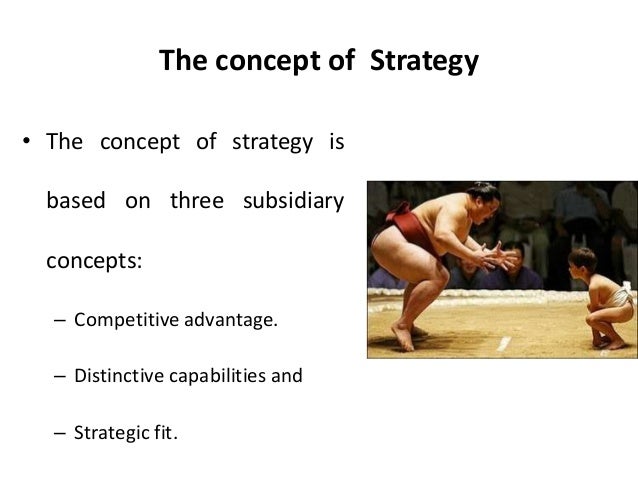 The concept of  Strategy

• The concept of strategy is based on three subsidiary concepts:

– Competitive advantage.

– Distinctive capabilities and

– Strategic fit.